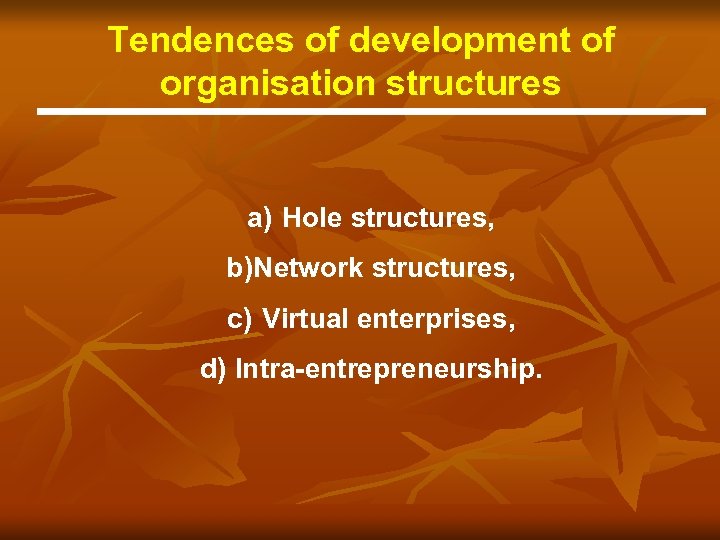 Tendences of development of organisation structures

a) Hole structures,

b)Network structures,

c) Virtual enterprises,

d) Intra-entrepreneurship.